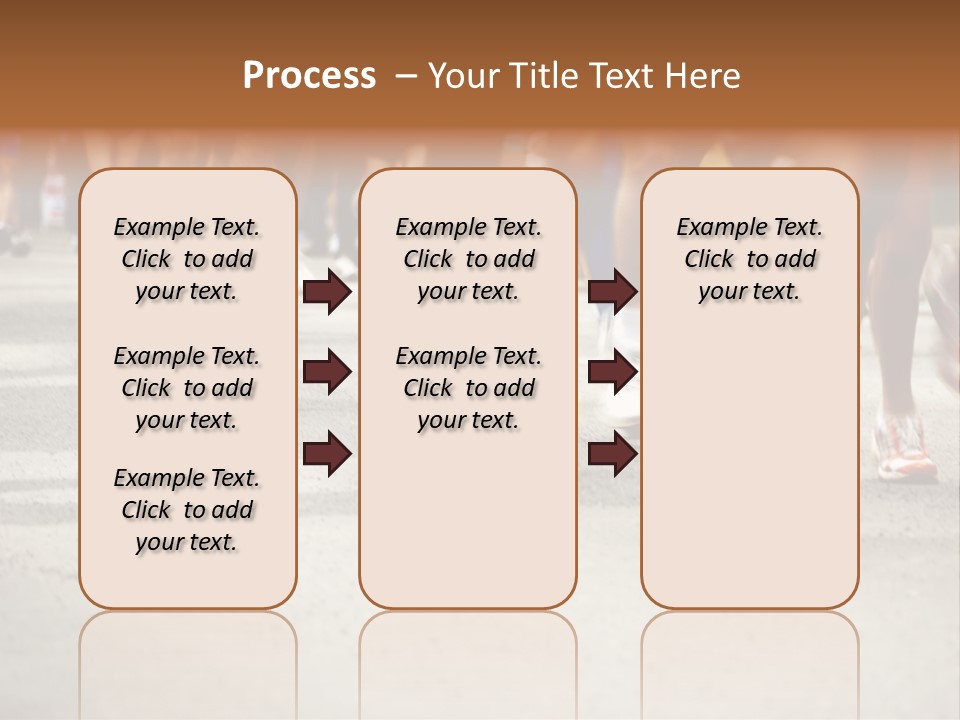 Process – Your Title Text Here

Example Text. Click to add your text.

Example Text. Click to add your text.

Example Text. Click to add your text.

Example Text. Click to add your text.

Example Text. Click to add your text.

Example Text. Click to add your text.